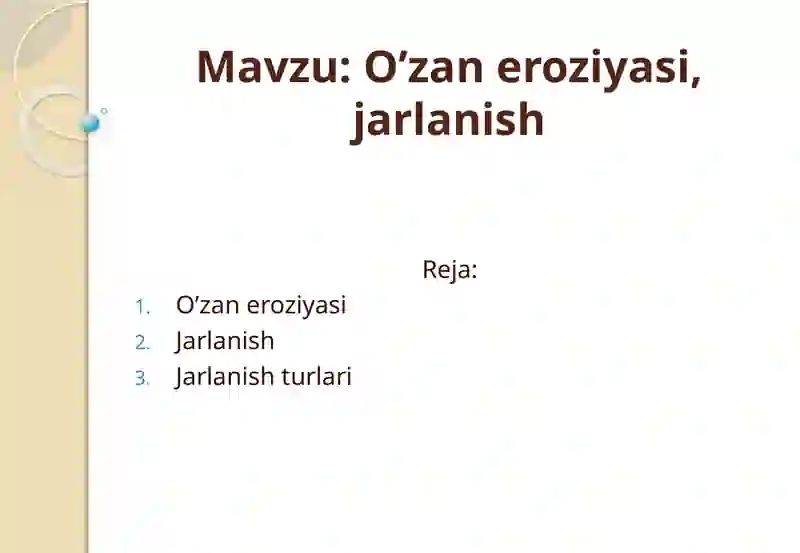 Mavzu: O’zan eroziyasi, jarlanish

Reja:

1. O’zan eroziyasi
2. Jarlanish
3. Jarlanish turlari